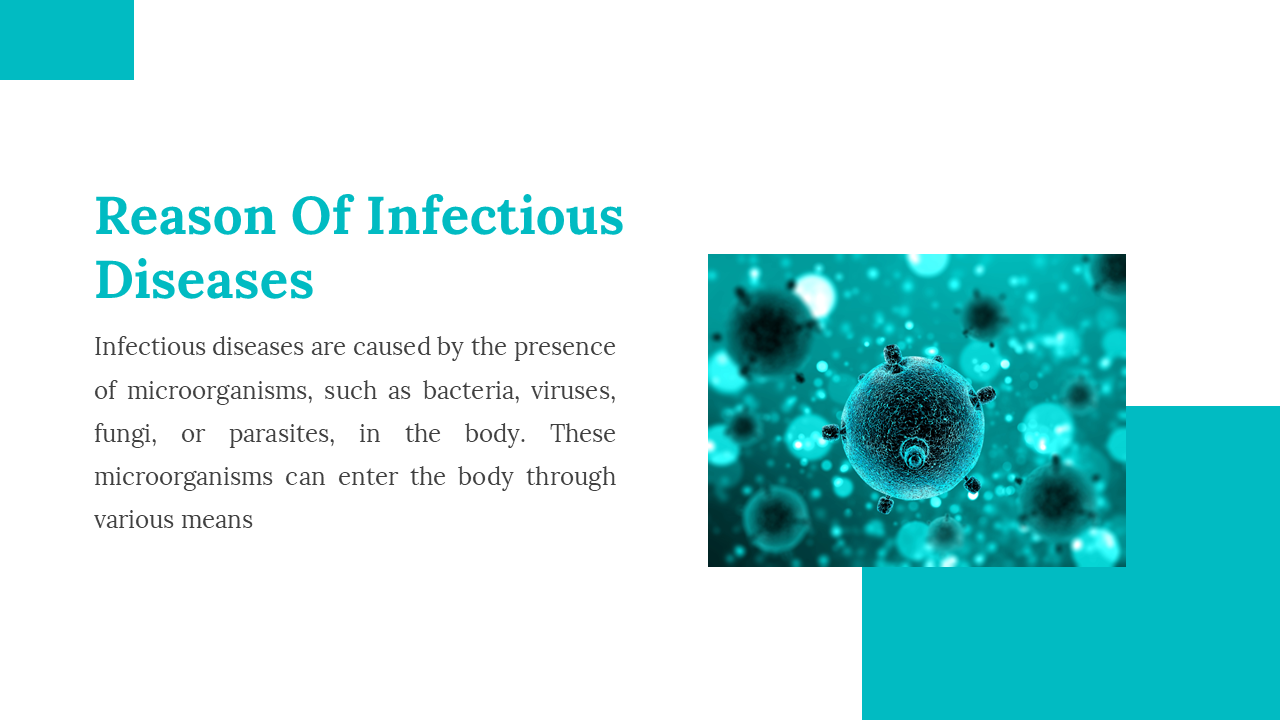 Reason Of Infectious Diseases

Infectious diseases are caused by the presence of microorganisms, such as bacteria, viruses, fungi, or parasites, in the body. These microorganisms can enter the body through various means